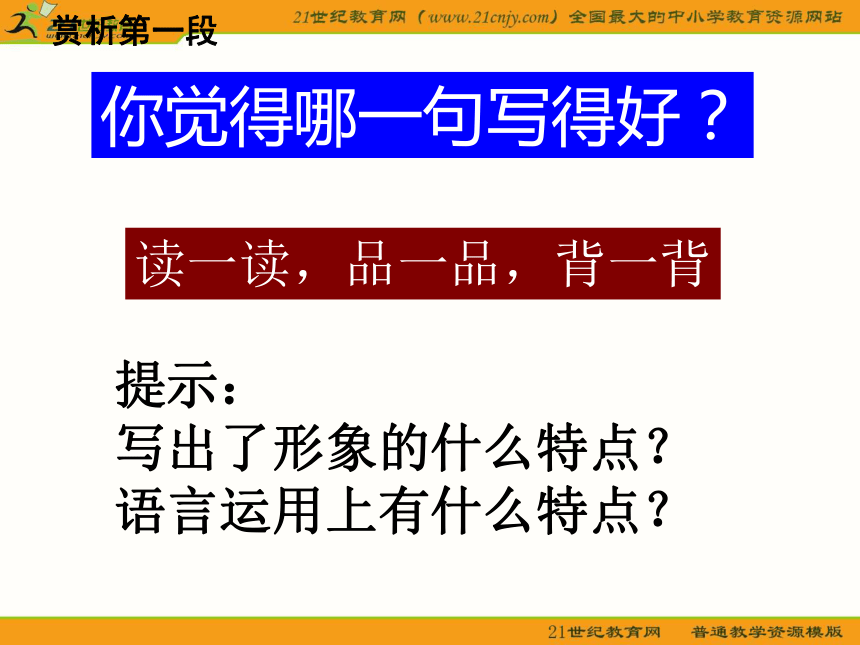 赏析第一段

21世纪教育网（www.21cnjy.com）全国最大的中小学教育资源网站

你觉得哪一句写得好？

读一读，品一品，背一背

提示：
写出了形象的什么特点？
语言运用上有什么特点？

21世纪教育网　普通教学资源模版